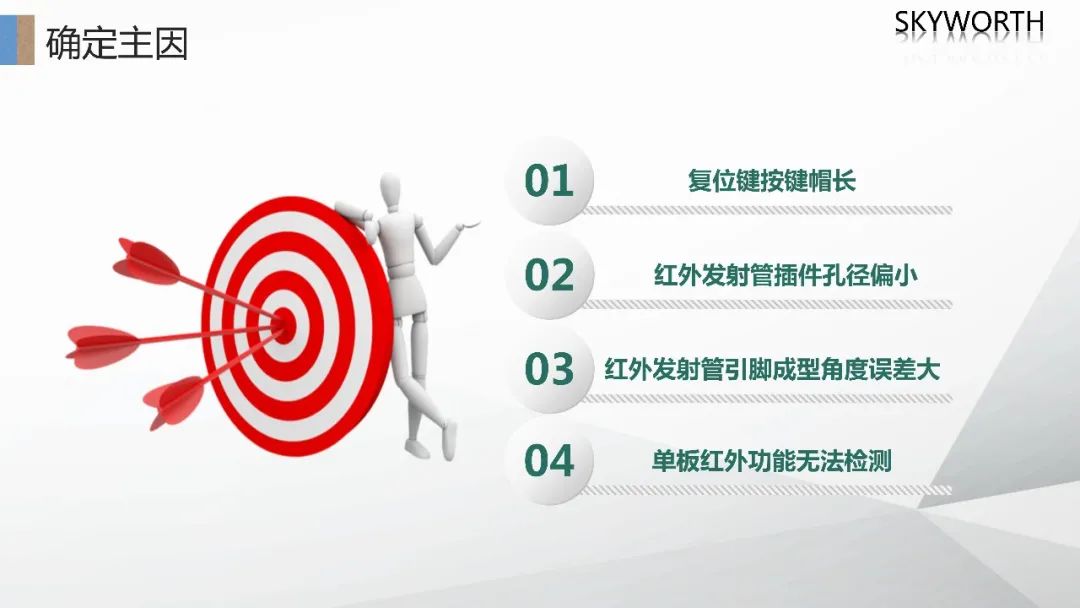 确定主因

SKYWORTH

01 复位键按键帽长

02 红外发射管插件孔径偏小

03 红外发射管引脚成型角度误差大

04 单板红外功能无法检测